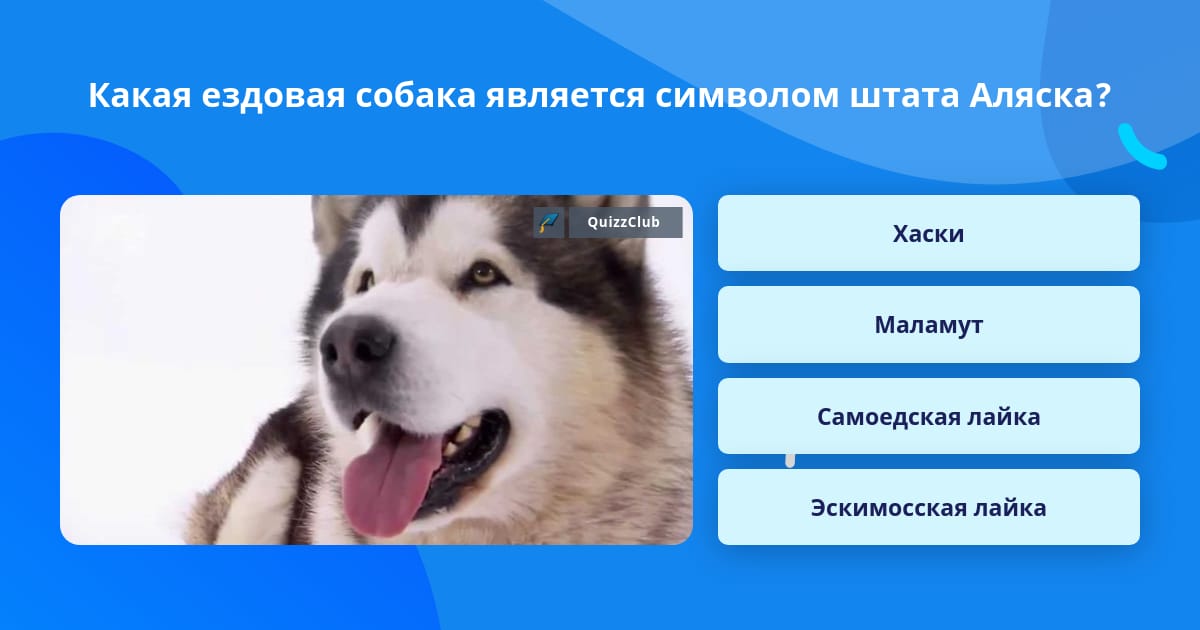 Какая ездовая собака является символом штата Аляска?

QuizzClub

Хаски

Маламут

Самоедская лайка

Эскимосская лайка